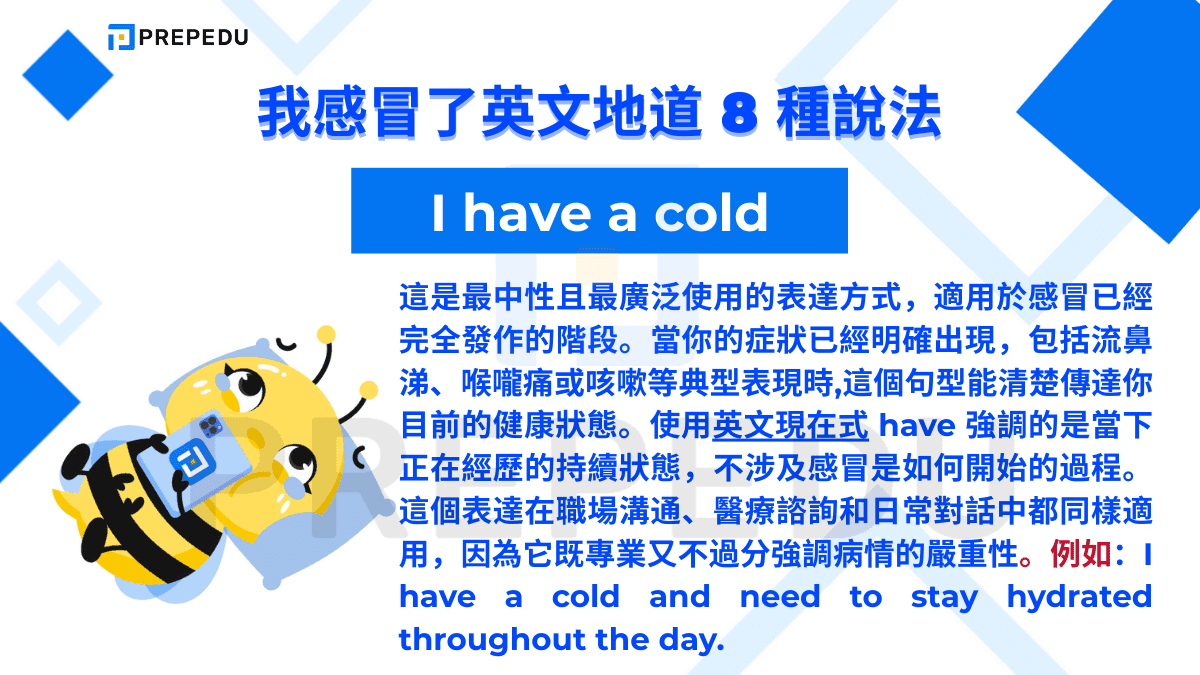 PREPEDU

我感冒了英文地道 8 種說法

I have a cold

這是最中性且最廣泛使用的表達方式，適用於感冒已經完全發作的階段。當你的症狀已經明確出現，包括流鼻涕、喉嚨痛或咳嗽等典型表現時,這個句型能清楚傳達你目前的健康狀態。使用英文現在式 have 強調的是當下正在經歷的持續狀態，不涉及感冒是如何開始的過程。這個表達在職場溝通、醫療諮詢和日常對話中都同樣適用，因為它既專業又不過分強調病情的嚴重性。例如：I have a cold and need to stay hydrated throughout the day.